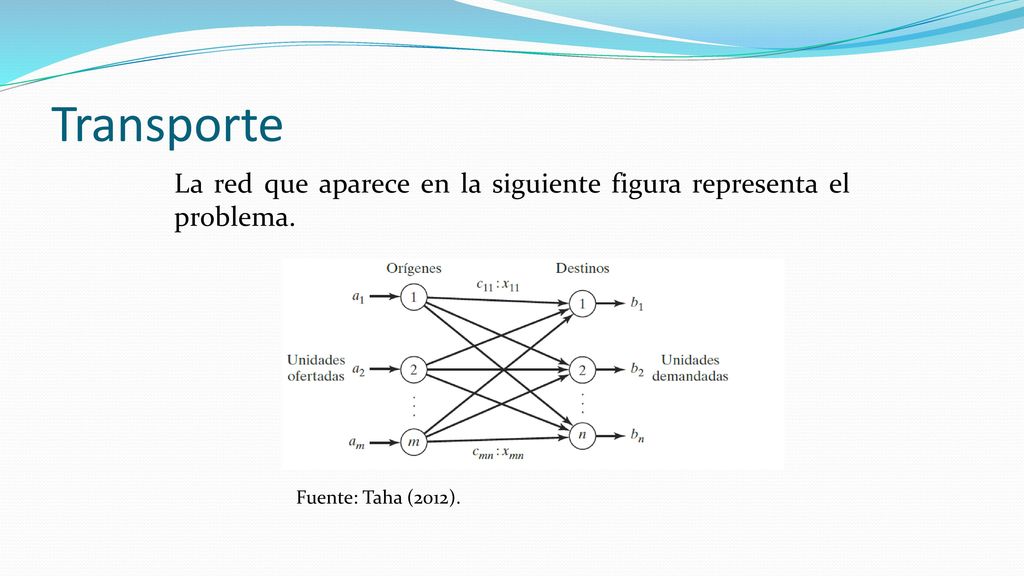 Transporte

La red que aparece en la siguiente figura representa el problema.

Orígenes

Destinos

$c_{11} : x_{11}$

$a_1$

1

1

$b_1$

Unidades ofertadas

$a_2$

2

2

$b_2$

Unidades demandadas

$a_m$

$m$

$n$

$b_n$

$c_{mn} : x_{mn}$

Fuente: Taha (2012).